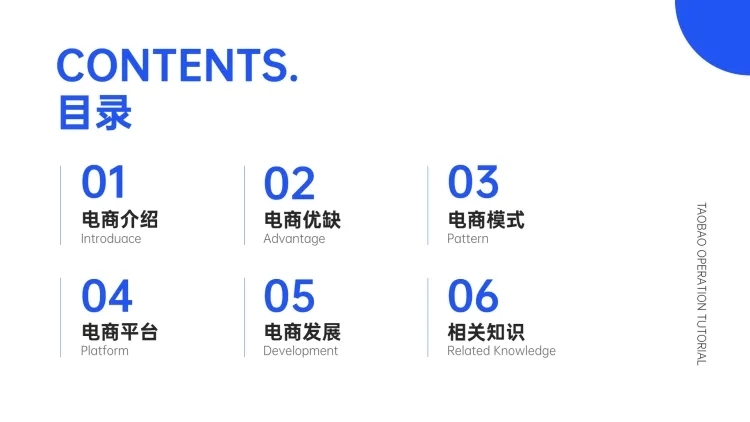 CONTENTS.
目录

01
电商介绍
Introduace

02
电商优缺
Advantage

03
电商模式
Pattern

04
电商平台
Platform

05
电商发展
Development

06
相关知识
Related Knowledge

TAOBAO OPERATION TUTORIAL